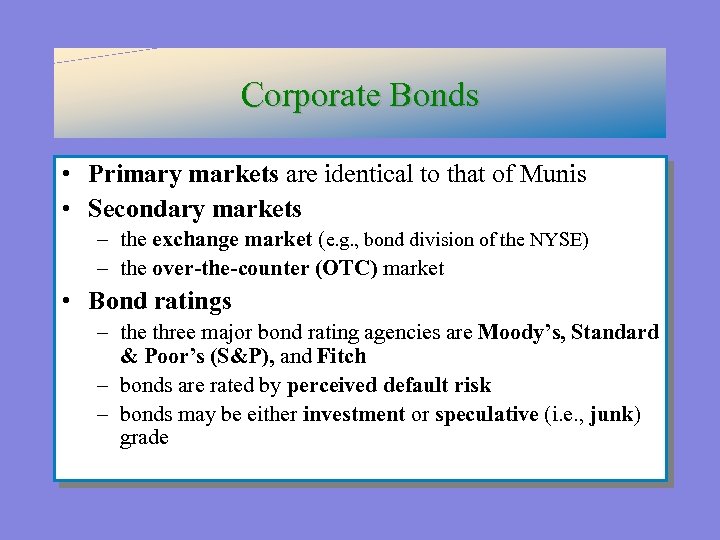 Corporate Bonds

• Primary markets are identical to that of Munis
• Secondary markets
– the exchange market (e.g., bond division of the NYSE)
– the over-the-counter (OTC) market
• Bond ratings
– the three major bond rating agencies are Moody's, Standard & Poor's (S&P), and Fitch
– bonds are rated by perceived default risk
– bonds may be either investment or speculative (i.e., junk) grade